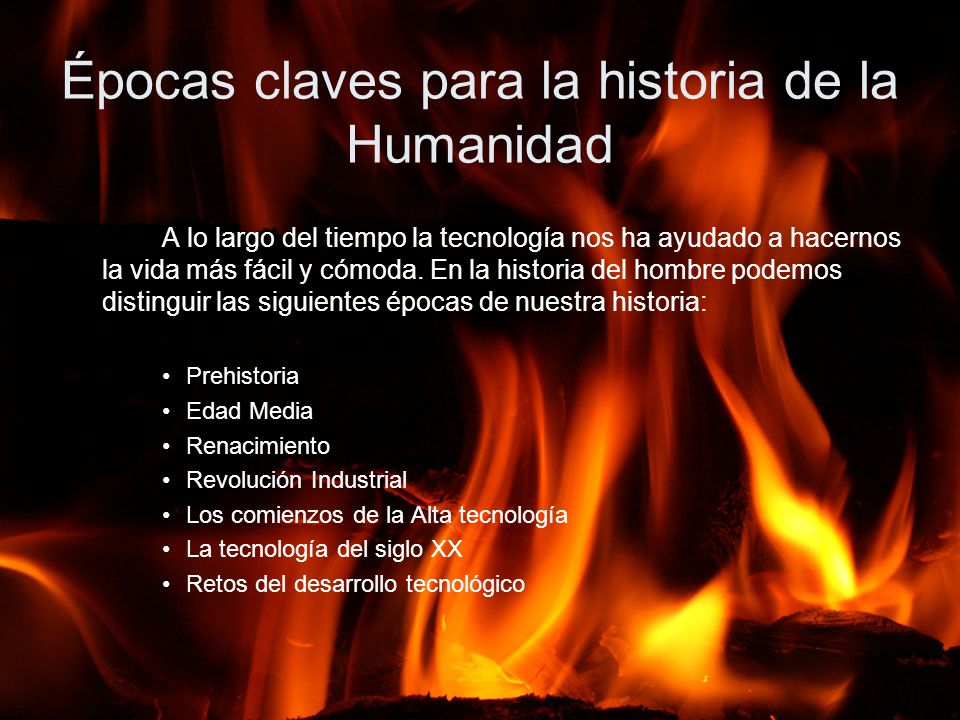 Épocas claves para la historia de la Humanidad

A lo largo del tiempo la tecnología nos ha ayudado a hacernos la vida más fácil y cómoda. En la historia del hombre podemos distinguir las siguientes épocas de nuestra historia:

• Prehistoria
• Edad Media
• Renacimiento
• Revolución Industrial
• Los comienzos de la Alta tecnología
• La tecnología del siglo XX
• Retos del desarrollo tecnológico